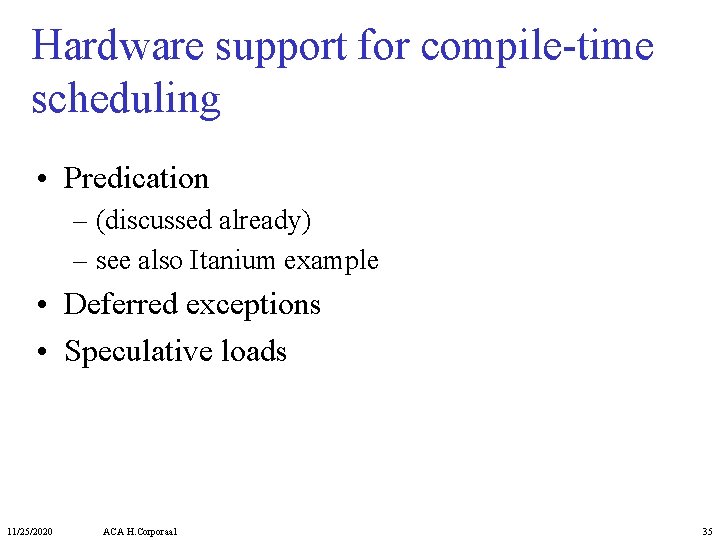 Hardware support for compile-time scheduling

• Predication
– (discussed already)
– see also Itanium example
• Deferred exceptions
• Speculative loads

11/25/2020 ACA H.Corporaal 35